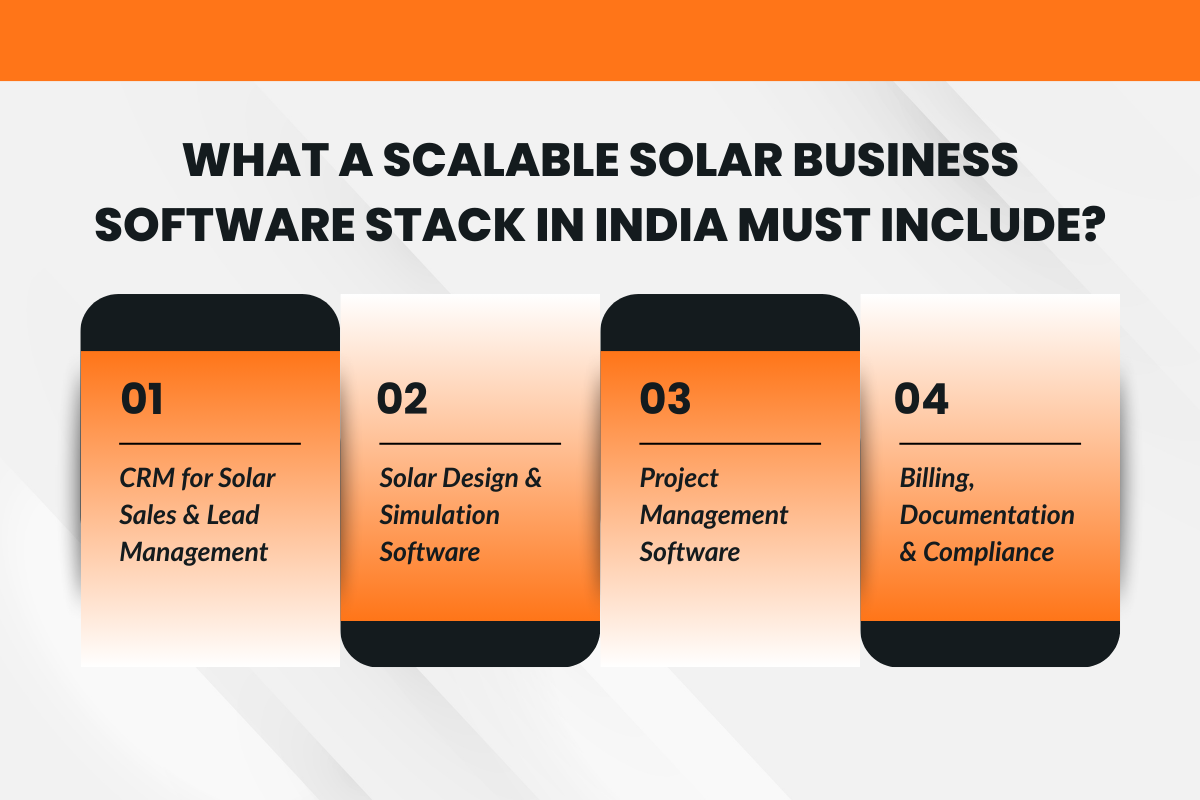 WHAT A SCALABLE SOLAR BUSINESS SOFTWARE STACK IN INDIA MUST INCLUDE?

01

CRM for Solar Sales & Lead Management

02

Solar Design & Simulation Software

03

Project Management Software

04

Billing, Documentation & Compliance